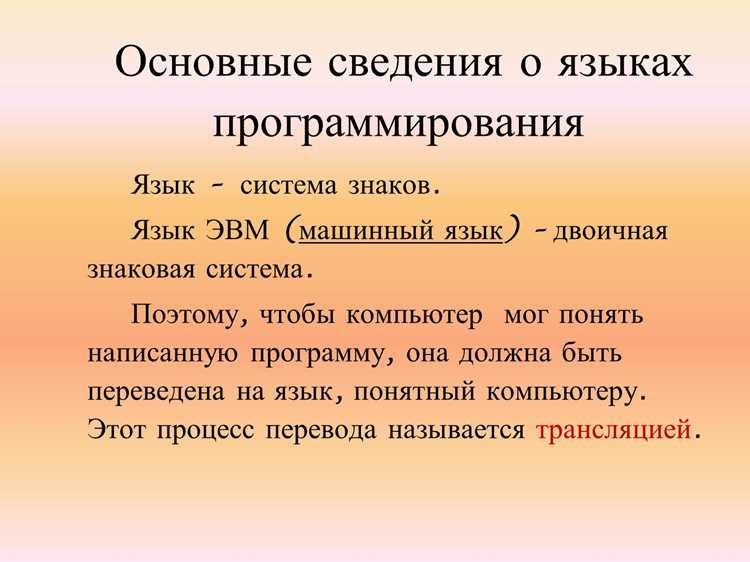 Основные сведения о языках программирования

Язык – система знаков.

Язык ЭВМ (машинный язык) – двоичная знаковая система.

Поэтому, чтобы компьютер мог понять написанную программу, она должна быть переведена на язык, понятный компьютеру. Этот процесс перевода называется трансляцией.